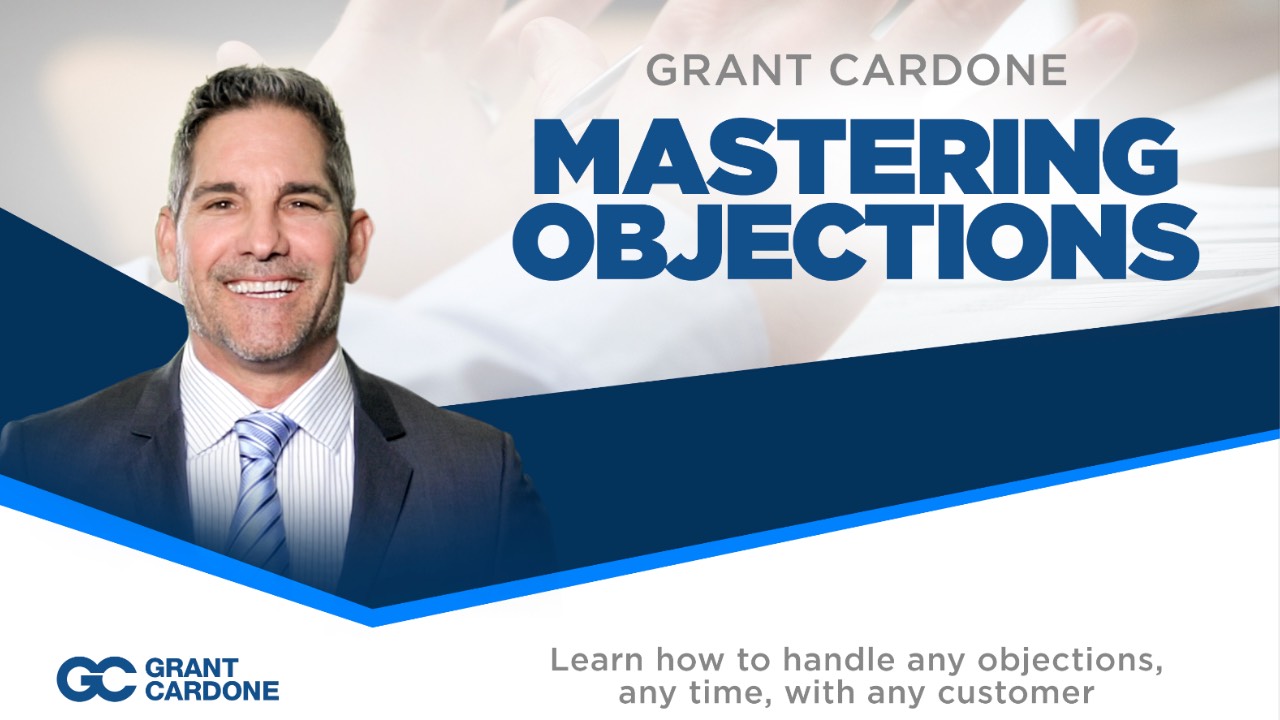 GRANT CARDONE

MASTERING OBJECTIONS

GC GRANT CARDONE

Learn how to handle any objections, any time, with any customer